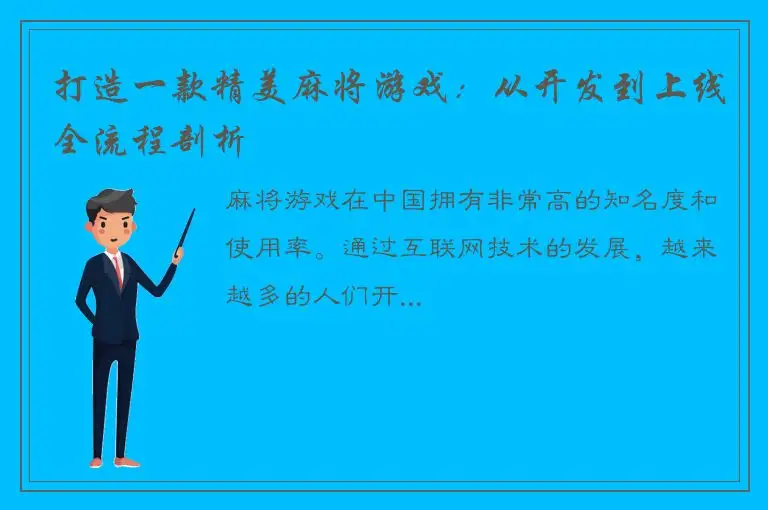 打造一款精美麻将游戏：从开发到上线全流程剖析

麻将游戏在中国拥有非常高的知名度和使用率。通过互联网技术的发展，越来越多的人们开...